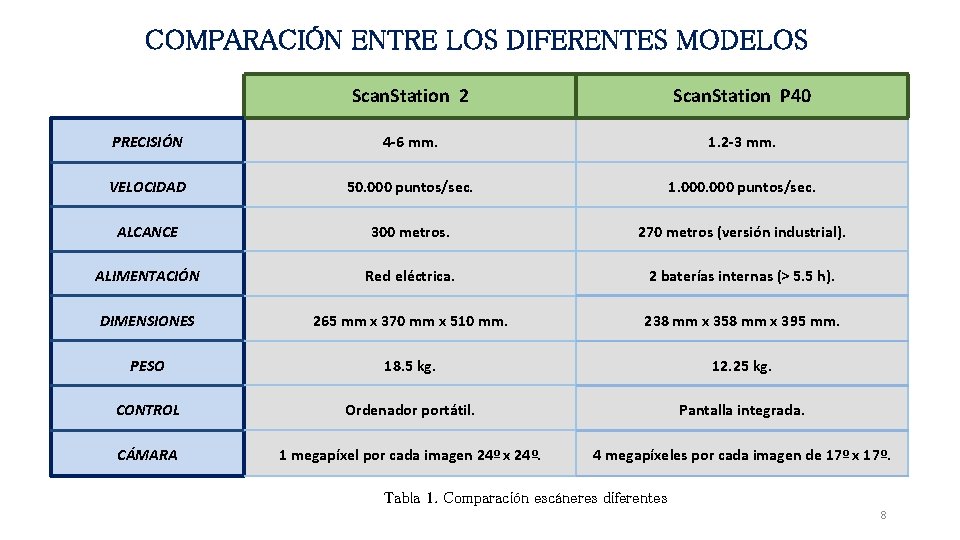 COMPARACIÓN ENTRE LOS DIFERENTES MODELOS

| | ScanStation 2 | ScanStation P40 |
|---|---|---|
| PRECISIÓN | 4-6 mm. | 1.2-3 mm. |
| VELOCIDAD | 50.000 puntos/sec. | 1.000.000 puntos/sec. |
| ALCANCE | 300 metros. | 270 metros (versión industrial). |
| ALIMENTACIÓN | Red eléctrica. | 2 baterías internas (> 5.5 h). |
| DIMENSIONES | 265 mm x 370 mm x 510 mm. | 238 mm x 358 mm x 395 mm. |
| PESO | 18.5 kg. | 12.25 kg. |
| CONTROL | Ordenador portátil. | Pantalla integrada. |
| CÁMARA | 1 megapíxel por cada imagen 24º x 24º. | 4 megapíxeles por cada imagen de 17º x 17º. |

Tabla 1. Comparación escáneres diferentes

8